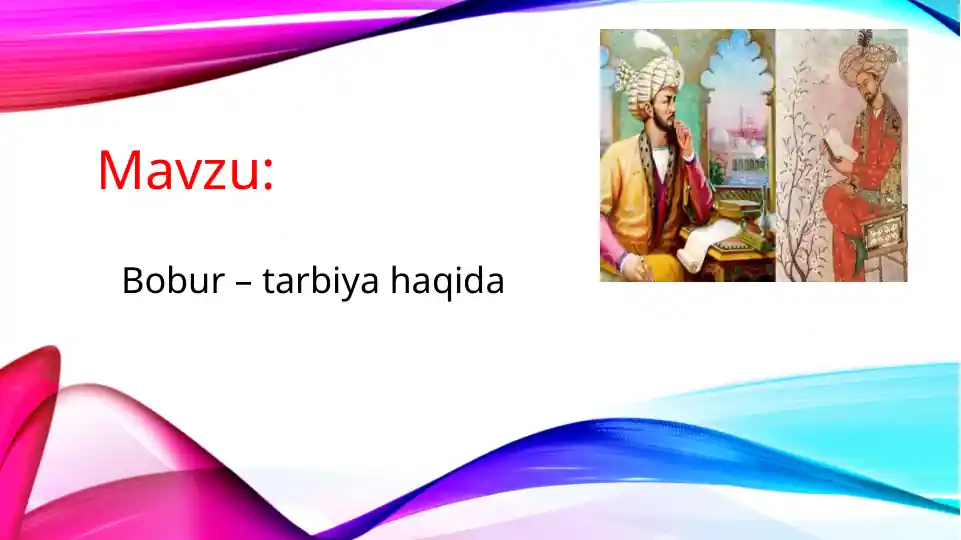 Mavzu:

Bobur – tarbiya haqida